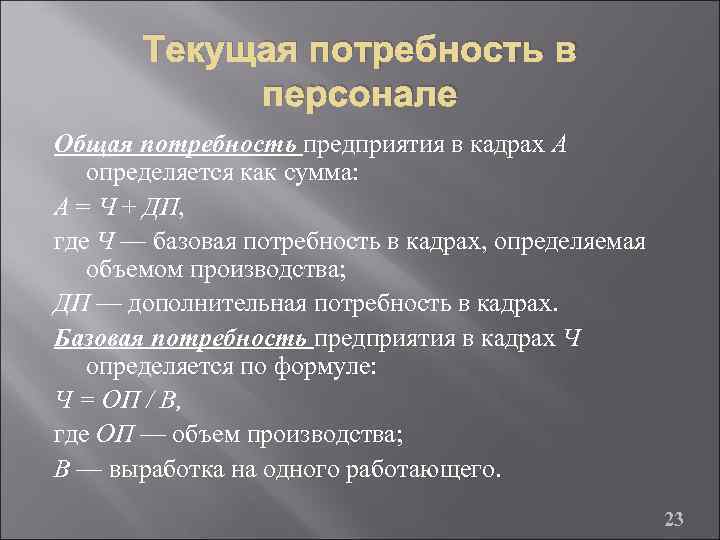 Текущая потребность в персонале

Общая потребность предприятия в кадрах А определяется как сумма:

А = Ч + ДП,

где Ч — базовая потребность в кадрах, определяемая объемом производства;

ДП — дополнительная потребность в кадрах.

Базовая потребность предприятия в кадрах Ч определяется по формуле:

Ч = ОП / В,

где ОП — объем производства;

В — выработка на одного работающего.

23